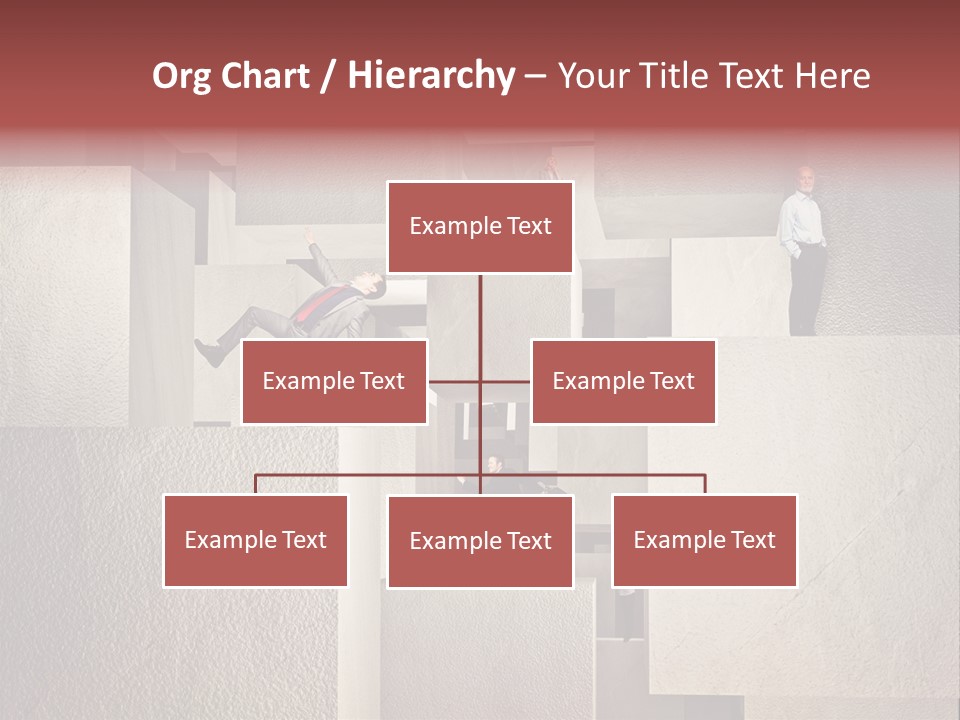 Org Chart / Hierarchy – Your Title Text Here

Example Text

Example Text

Example Text

Example Text

Example Text

Example Text